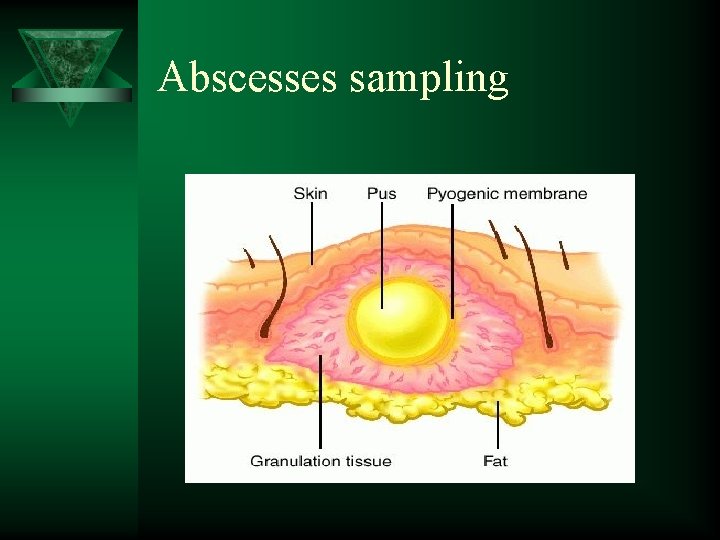 Abscesses sampling

Skin
Pus
Pyogenic membrane
Granulation tissue
Fat